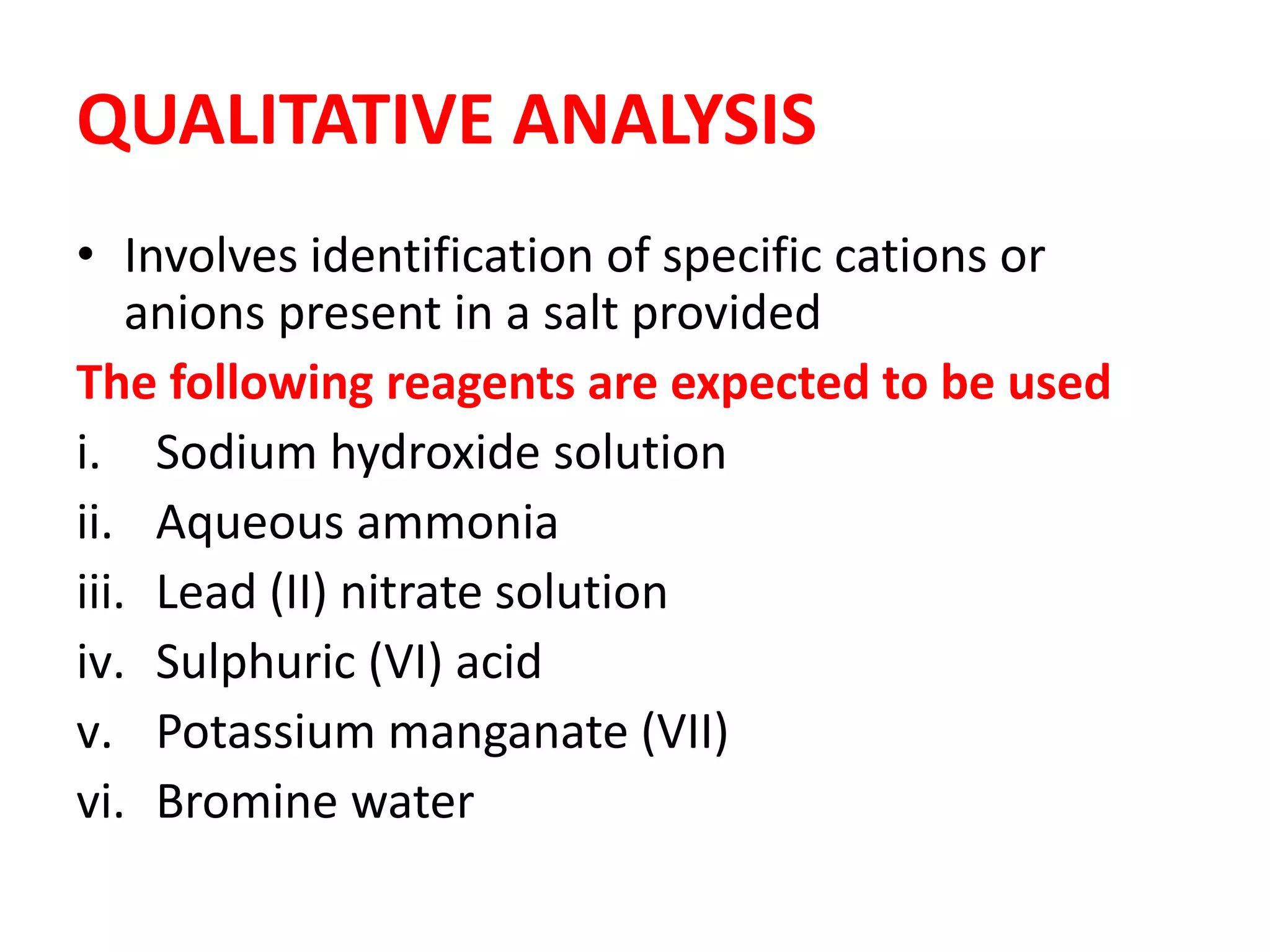 QUALITATIVE ANALYSIS

• Involves identification of specific cations or anions present in a salt provided

The following reagents are expected to be used

i. Sodium hydroxide solution
ii. Aqueous ammonia
iii. Lead (II) nitrate solution
iv. Sulphuric (VI) acid
v. Potassium manganate (VII)
vi. Bromine water